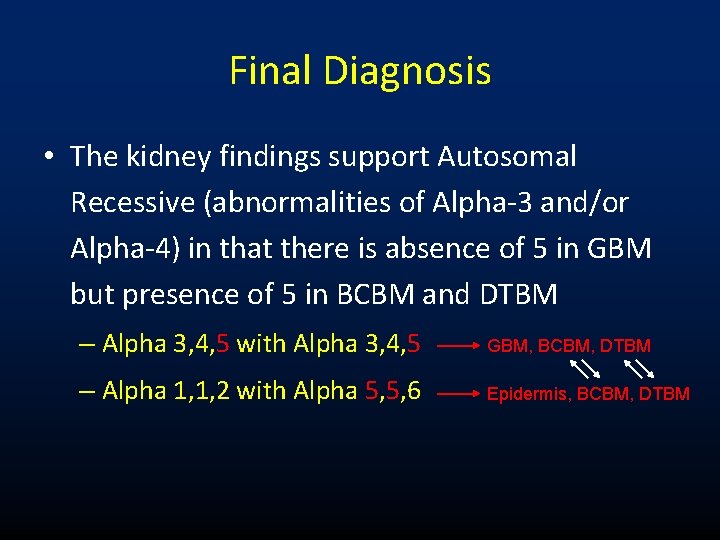 Final Diagnosis

• The kidney findings support Autosomal Recessive (abnormalities of Alpha-3 and/or Alpha-4) in that there is absence of 5 in GBM but presence of 5 in BCBM and DTBM

– Alpha 3,4,5 with Alpha 3,4,5 ⟶ GBM, BCBM, DTBM

– Alpha 1,1,2 with Alpha 5,5,6 ⟶ Epidermis, BCBM, DTBM